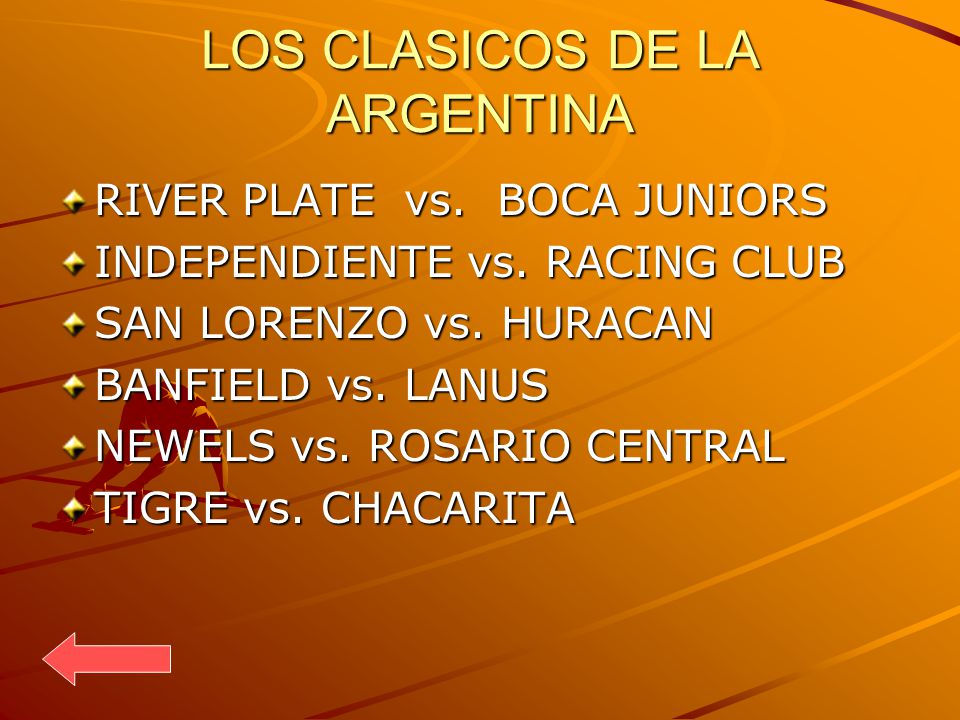 LOS CLASICOS DE LA ARGENTINA

RIVER PLATE vs. BOCA JUNIORS
INDEPENDIENTE vs. RACING CLUB
SAN LORENZO vs. HURACAN
BANFIELD vs. LANUS
NEWELS vs. ROSARIO CENTRAL
TIGRE vs. CHACARITA